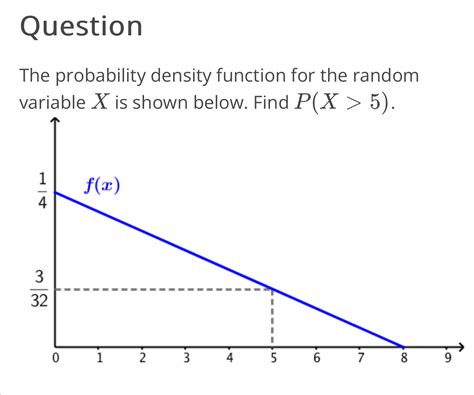 Question

The probability density function for the random variable $X$ is shown below. Find $P(X > 5)$.

$\frac{1}{4}$

$f(x)$

$\frac{3}{32}$

0 1 2 3 4 5 6 7 8 9